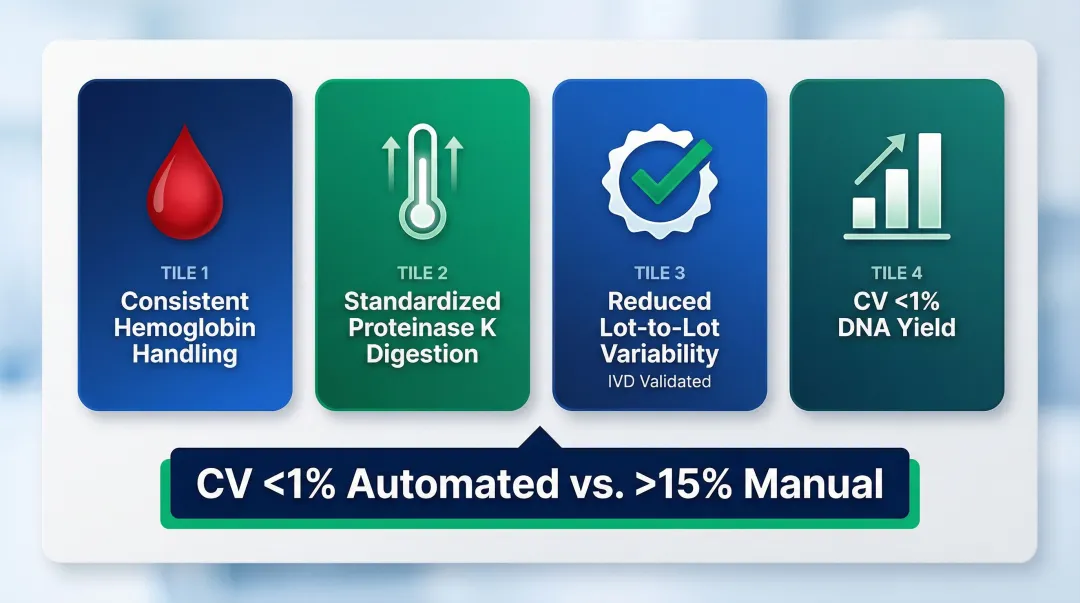 TILE 1
Consistent Hemoglobin Handling

TILE 2
Standardized Proteinase K Digestion

TILE 3
Reduced Lot-to-Lot Variability
IVD Validated

TILE 4
CV <1% DNA Yield

CV <1% Automated vs. >15% Manual